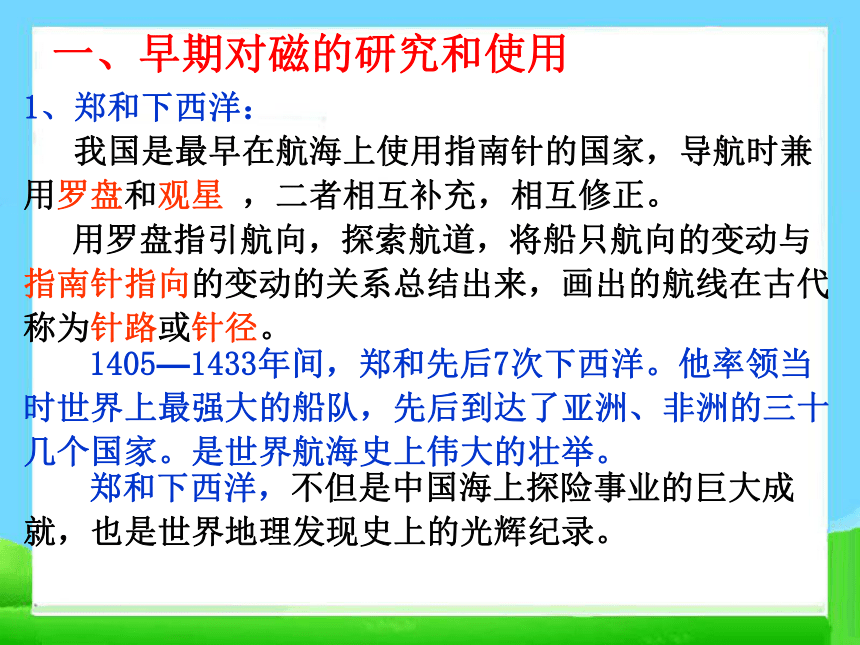 一、早期对磁的研究和使用

1、郑和下西洋：

我国是最早在航海上使用指南针的国家，导航时兼用罗盘和观星 ，二者相互补充，相互修正。

用罗盘指引航向，探索航道，将船只航向的变动与指南针指向的变动的关系总结出来，画出的航线在古代称为针路或针径。

1405—1433年间，郑和先后7次下西洋。他率领当时世界上最强大的船队，先后到达了亚洲、非洲的三十几个国家。是世界航海史上伟大的壮举。

郑和下西洋，不但是中国海上探险事业的巨大成就，也是世界地理发现史上的光辉纪录。